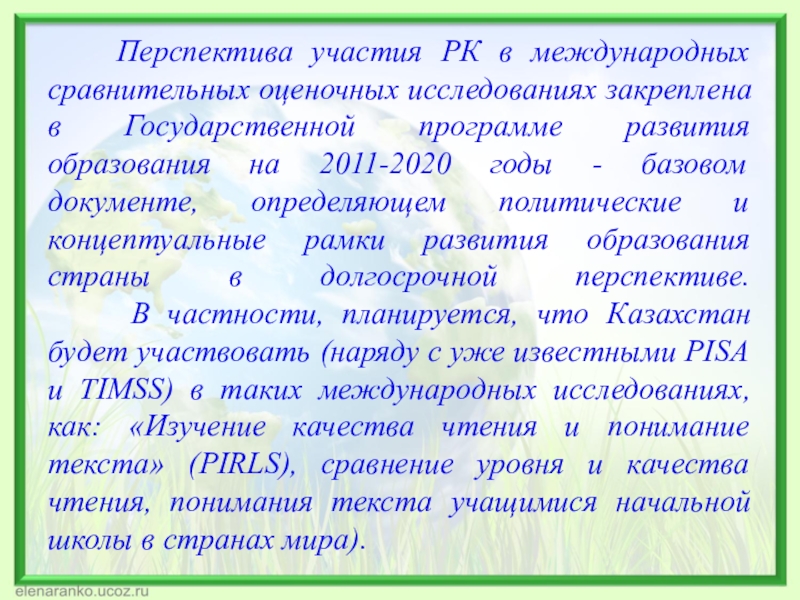 Перспектива участия РК в международных сравнительных оценочных исследованиях закреплена в Государственной программе развития образования на 2011-2020 годы - базовом документе, определяющем политические и концептуальные рамки развития образования страны в долгосрочной перспективе.

В частности, планируется, что Казахстан будет участвовать (наряду с уже известными PISA и TIMSS) в таких международных исследованиях, как: «Изучение качества чтения и понимание текста» (PIRLS), сравнение уровня и качества чтения, понимания текста учащимися начальной школы в странах мира).

elenaranko.ucoz.ru